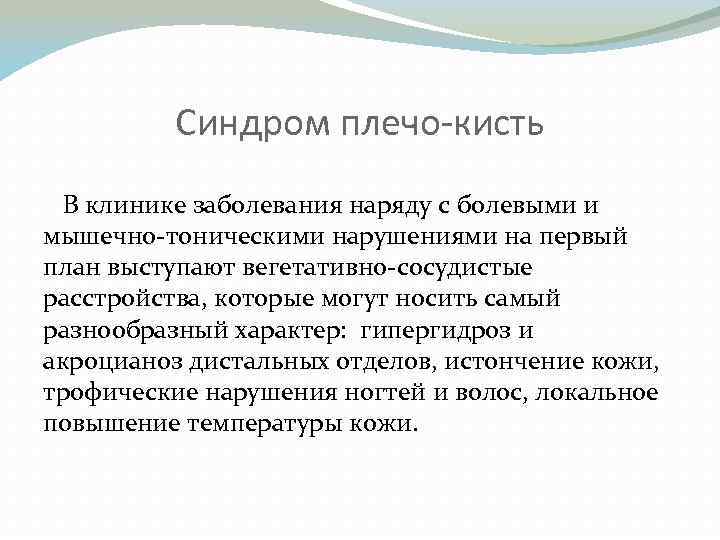 Синдром плечо-кисть

В клинике заболевания наряду с болевыми и мышечно-тоническими нарушениями на первый план выступают вегетативно-сосудистые расстройства, которые могут носить самый разнообразный характер:  гипергидроз и акроцианоз дистальных отделов, истончение кожи, трофические нарушения ногтей и волос, локальное повышение температуры кожи.